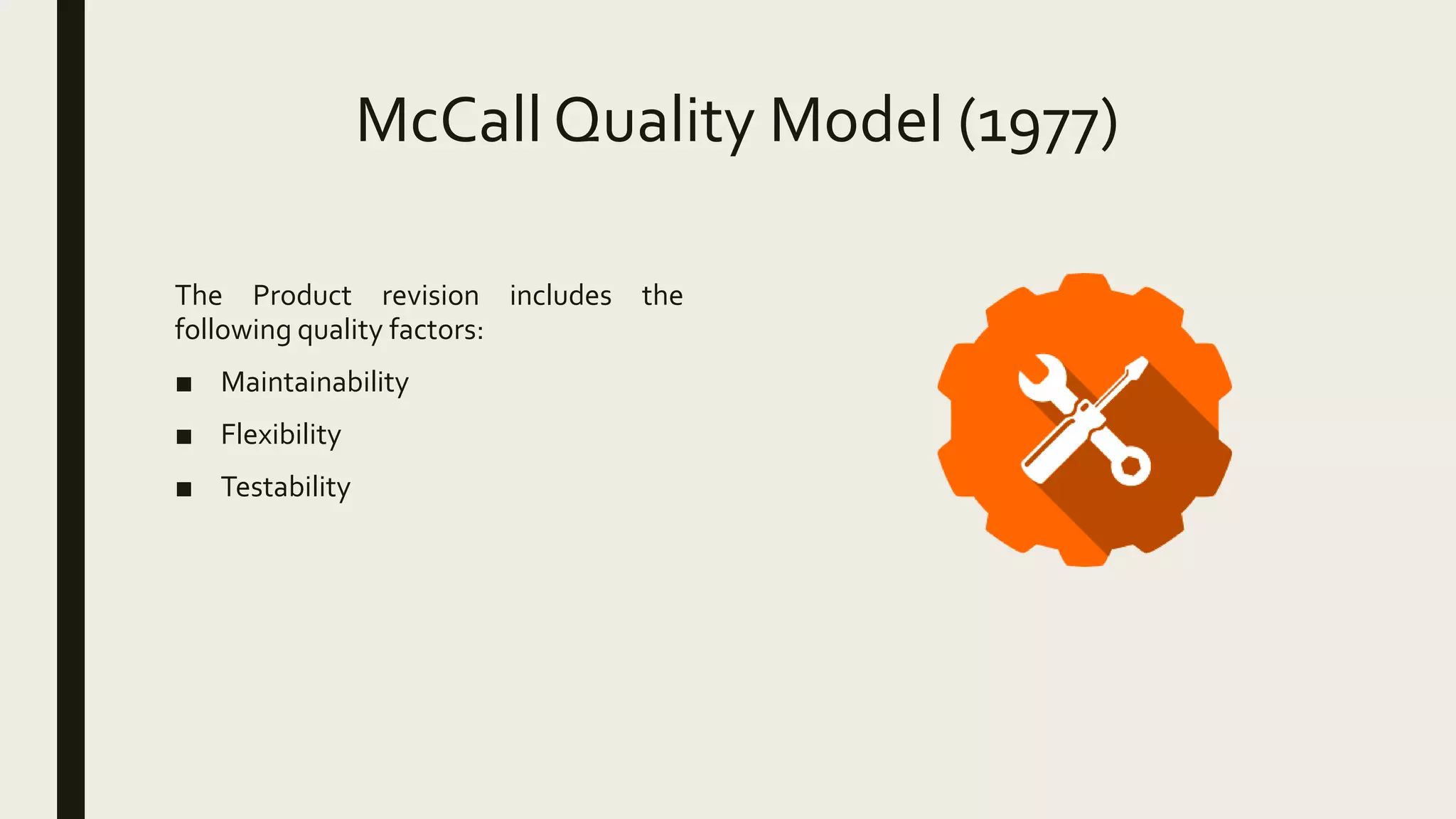 McCall Quality Model (1977)

The Product revision includes the following quality factors:

■ Maintainability
■ Flexibility
■ Testability